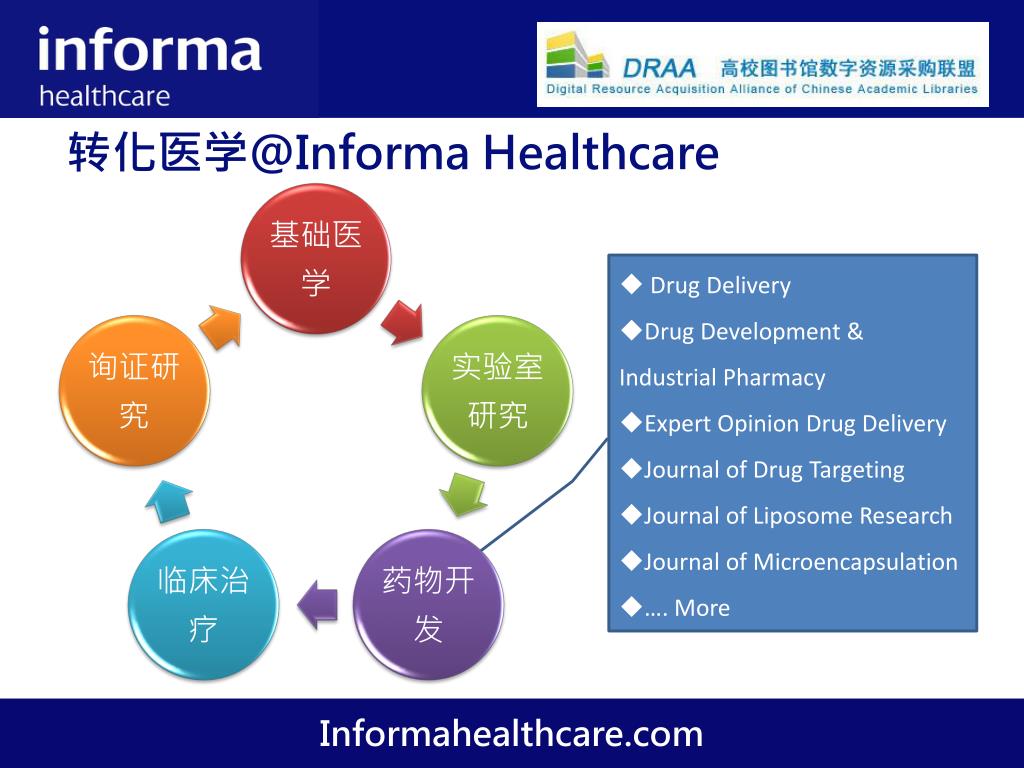 informa
healthcare

DRAA 高校图书馆数字资源采购联盟
Digital Resource Acquisition Alliance of Chinese Academic Libraries

转化医学@Informa Healthcare

基础医学

实验室研究

药物开发

临床治疗

询证研究

◆ Drug Delivery
◆Drug Development & Industrial Pharmacy
◆Expert Opinion Drug Delivery
◆Journal of Drug Targeting
◆Journal of Liposome Research
◆Journal of Microencapsulation
◆…. More

Informahealthcare.com